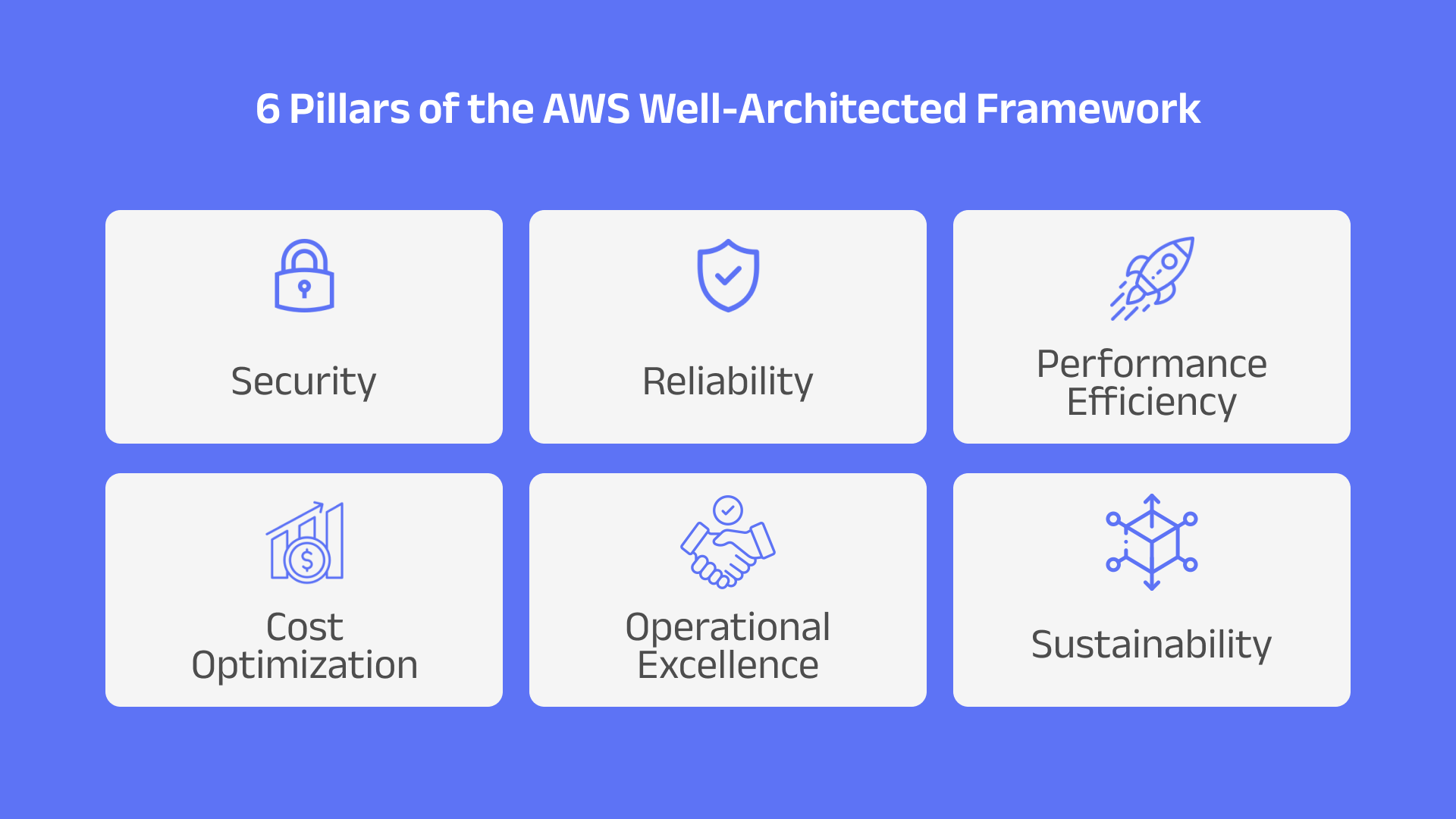 6 Pillars of the AWS Well-Architected Framework

Security

Reliability

Performance Efficiency

Cost Optimization

Operational Excellence

Sustainability